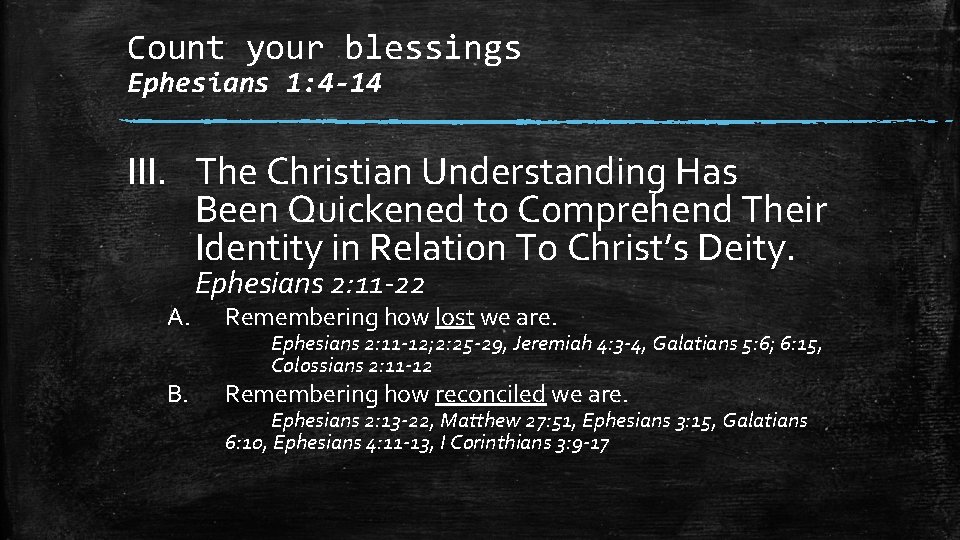 Count your blessings
Ephesians 1:4-14

III. The Christian Understanding Has Been Quickened to Comprehend Their Identity in Relation To Christ's Deity.
Ephesians 2:11-22

A. Remembering how lost we are.
Ephesians 2:11-12;2:25-29, Jeremiah 4:3-4, Galatians 5:6; 6:15, Colossians 2:11-12

B. Remembering how reconciled we are.
Ephesians 2:13-22, Matthew 27:51, Ephesians 3:15, Galatians 6:10, Ephesians 4:11-13, I Corinthians 3:9-17